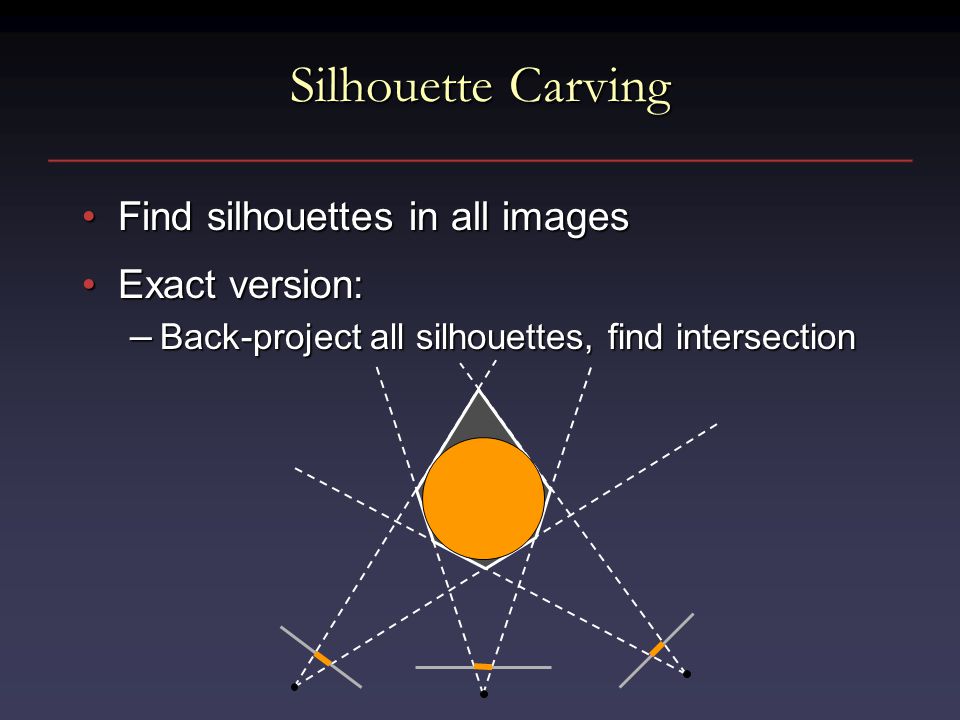 Silhouette Carving

• Find silhouettes in all images
• Exact version:
– Back-project all silhouettes, find intersection